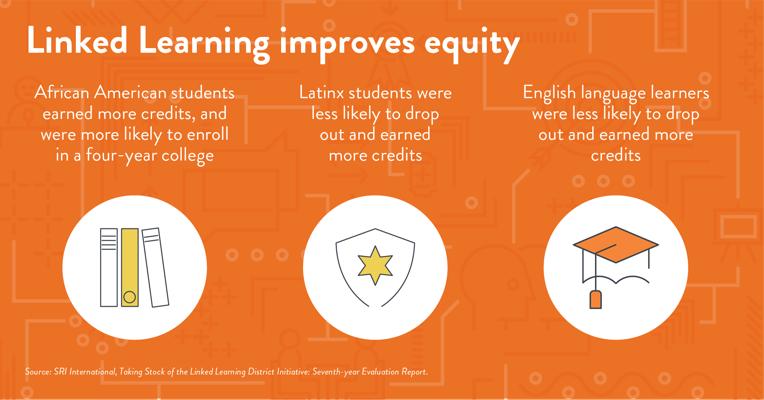 Linked Learning improves equity

African American students earned more credits, and were more likely to enroll in a four-year college

Latinx students were less likely to drop out and earned more credits

English language learners were less likely to drop out and earned more credits

Source: SRI International, Taking Stock of the Linked Learning District Initiative: Seventh-year Evaluation Report.